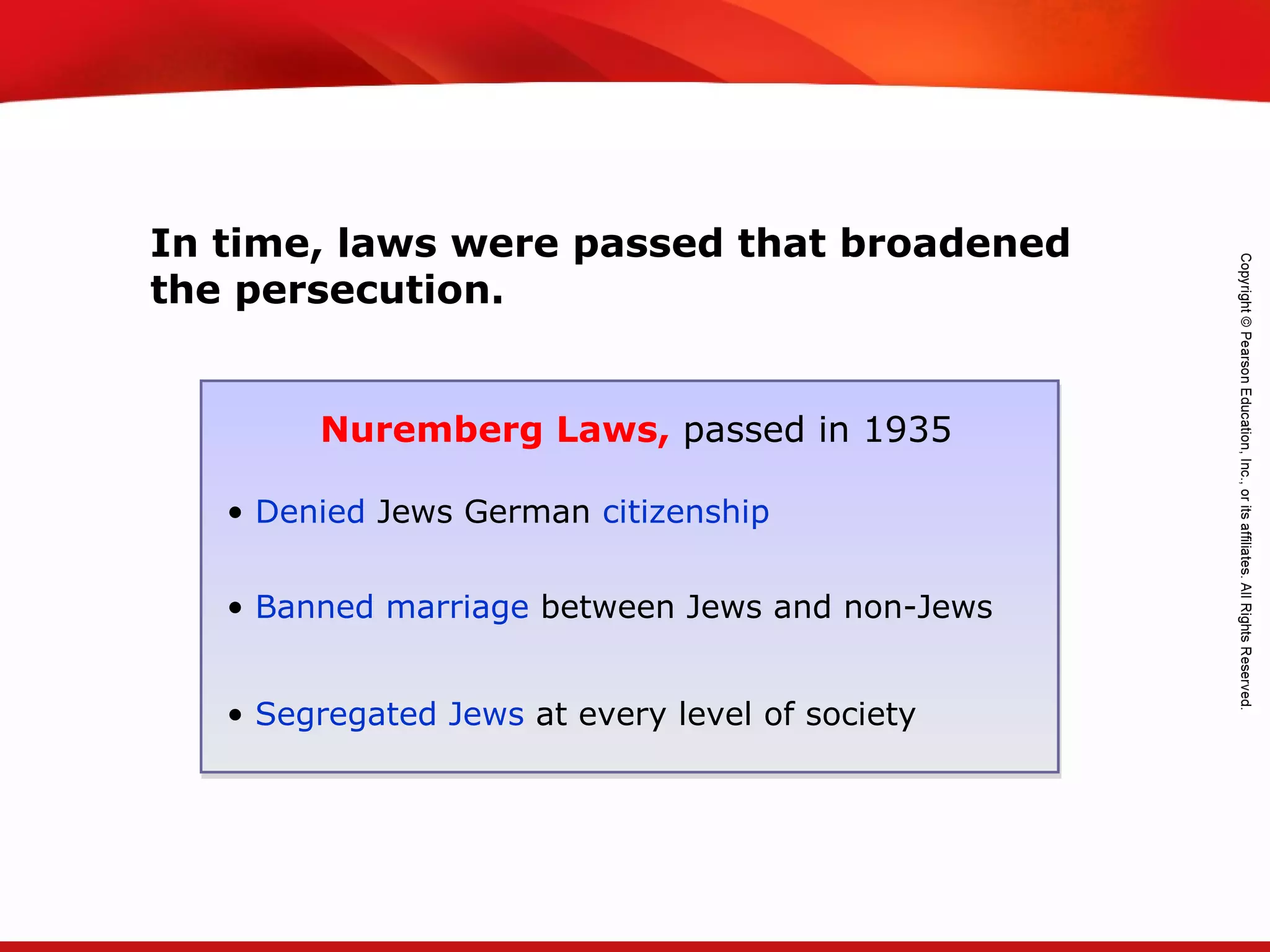 In time, laws were passed that broadened the persecution.

Nuremberg Laws, passed in 1935

• Denied Jews German citizenship

• Banned marriage between Jews and non-Jews

• Segregated Jews at every level of society

Copyright © Pearson Education, Inc., or its affiliates. All Rights Reserved.